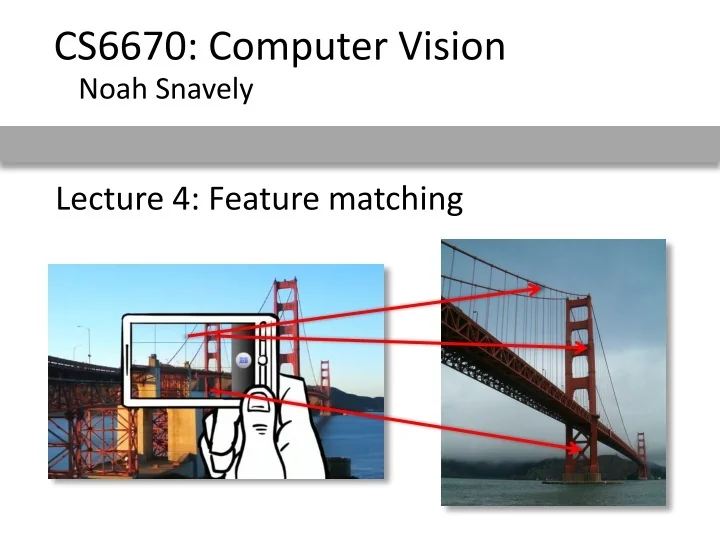 CS6670: Computer Vision
Noah Snavely

Lecture 4: Feature matching